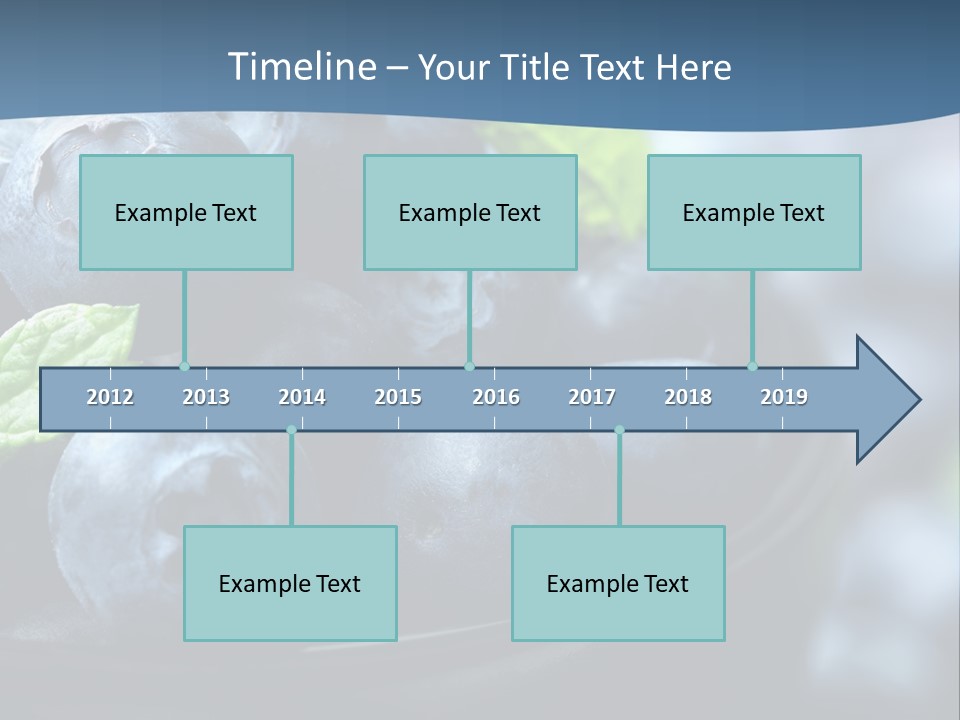 Timeline – Your Title Text Here

Example Text

Example Text

Example Text

2012 2013 2014 2015 2016 2017 2018 2019

Example Text

Example Text